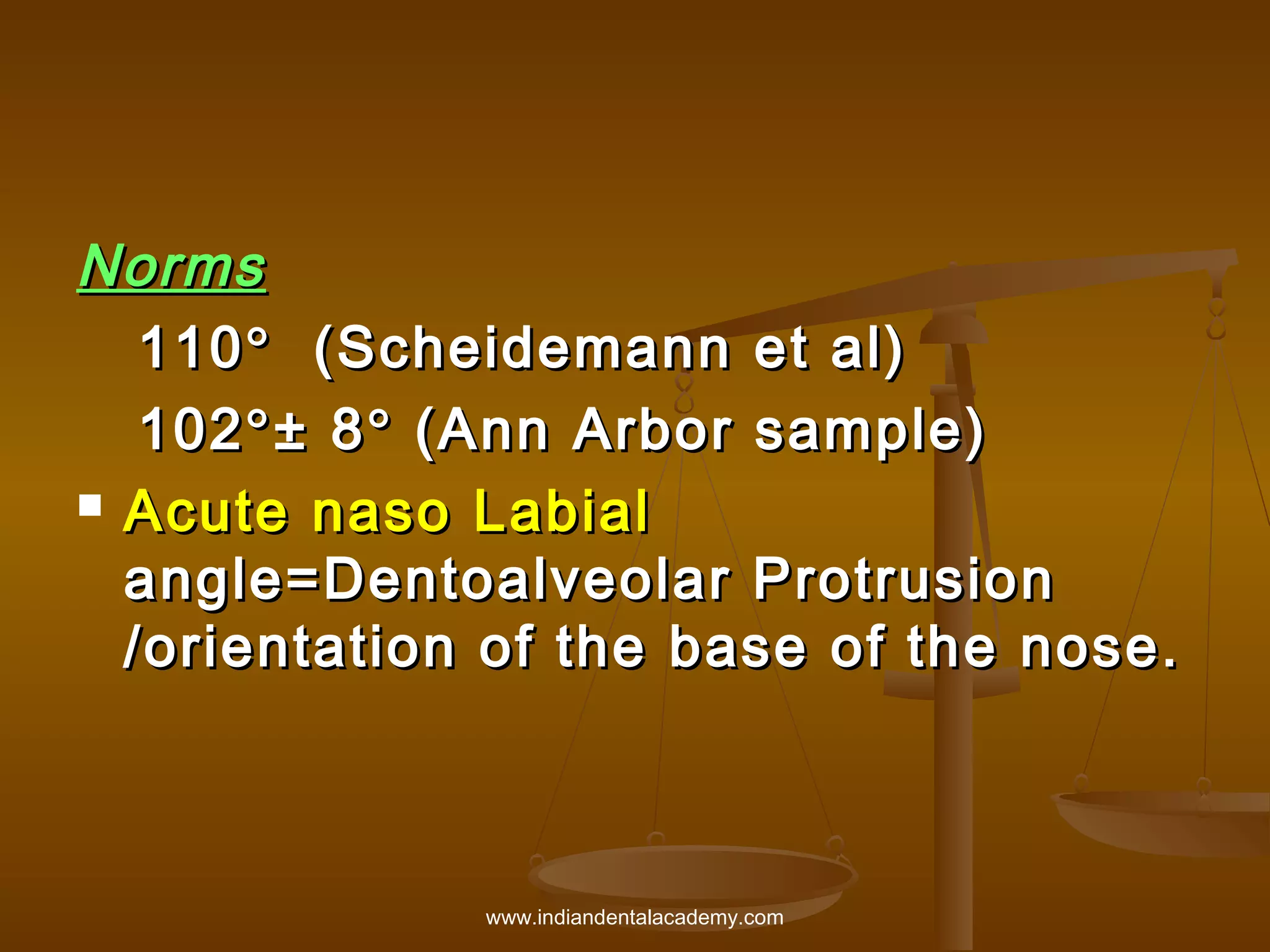 Norms

110° (Scheidemann et al)

102°± 8° (Ann Arbor sample)

▪ Acute naso Labial angle=Dentoalveolar Protrusion /orientation of the base of the nose.

www.indiandentalacademy.com